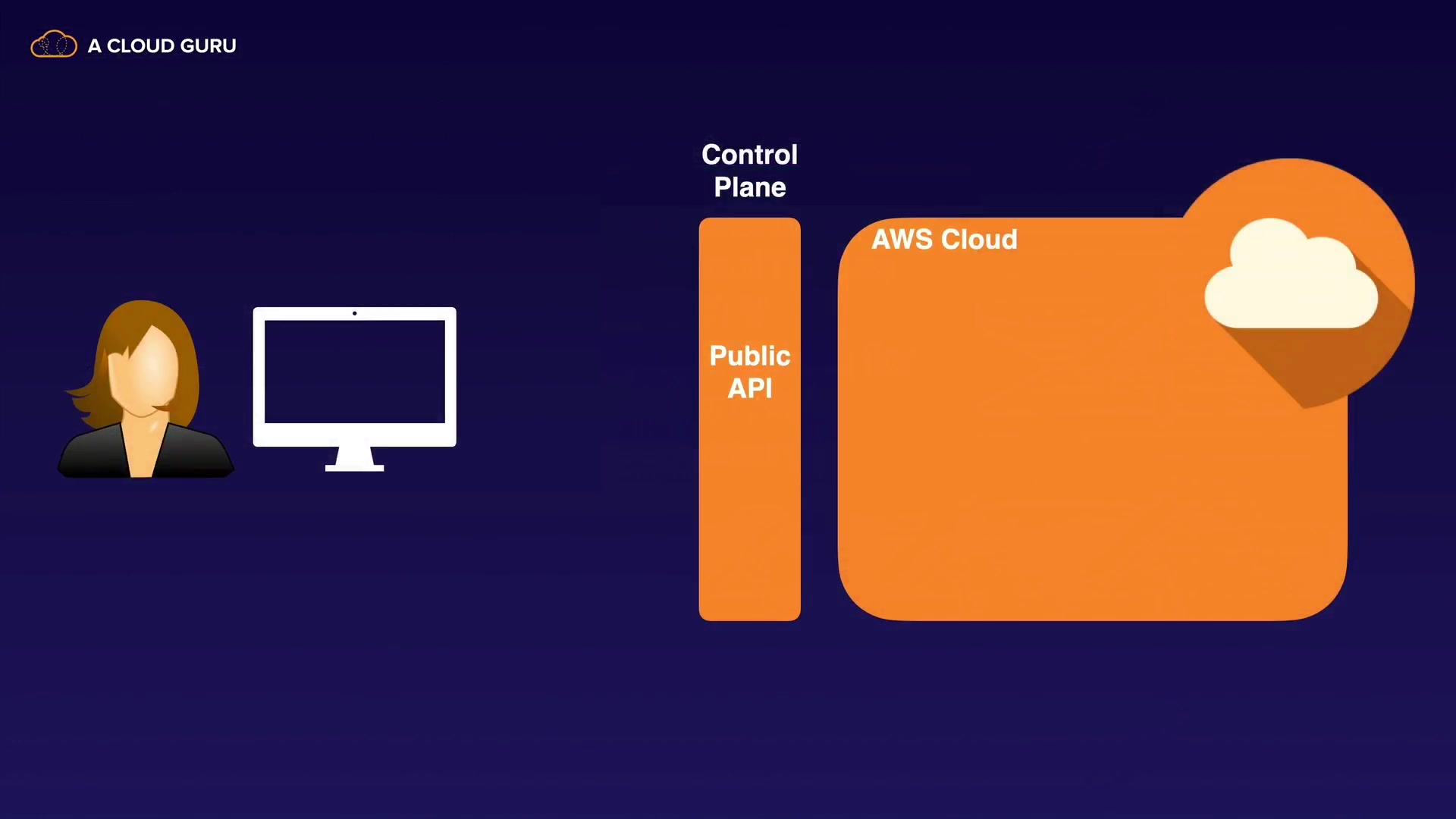 A CLOUD GURU

Control Plane

Public API

AWS Cloud